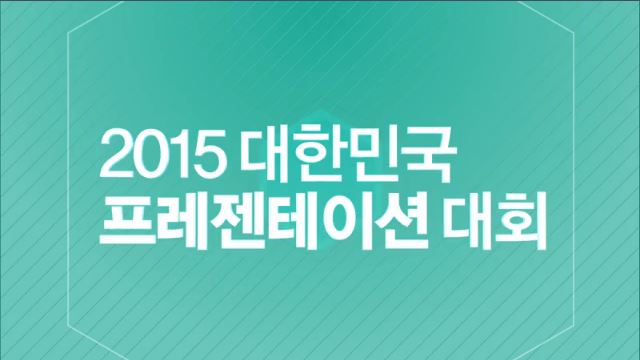 2015 대한민국
프레젠테이션 대회